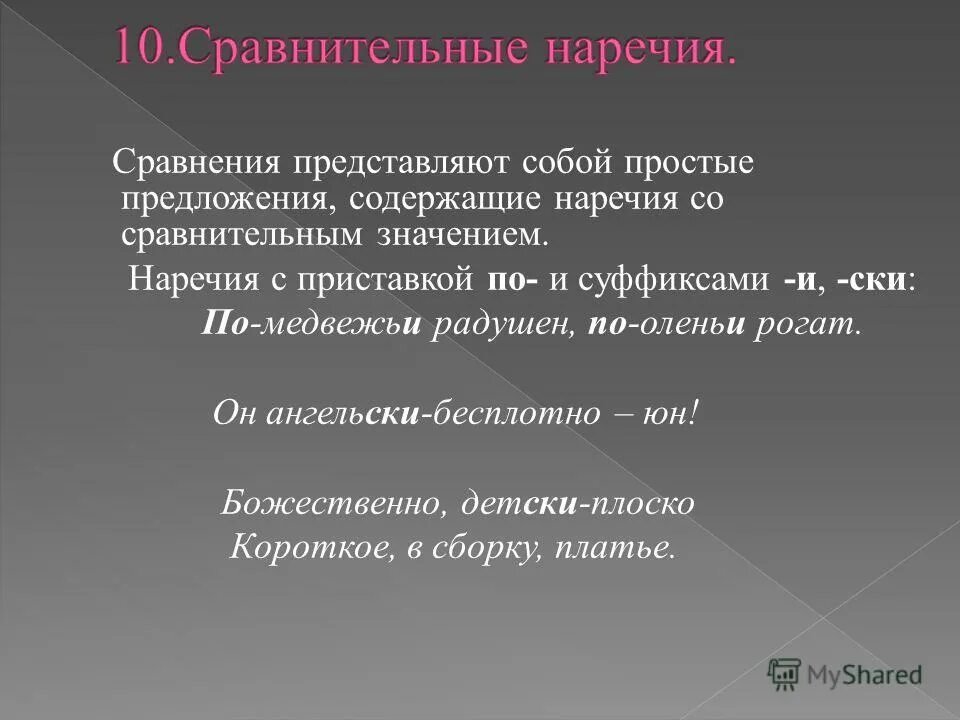 10.Сравнительные наречия.

Сравнения представляют собой простые предложения, содержащие наречия со сравнительным значением.

Наречия с приставкой по- и суффиксами -и, -ски:

По-медвежьи радушен, по-оленьи рогат.

Он ангельски-бесплотно – юн!

Божественно, детски-плоско
Короткое, в сборку, платье.

MyShared